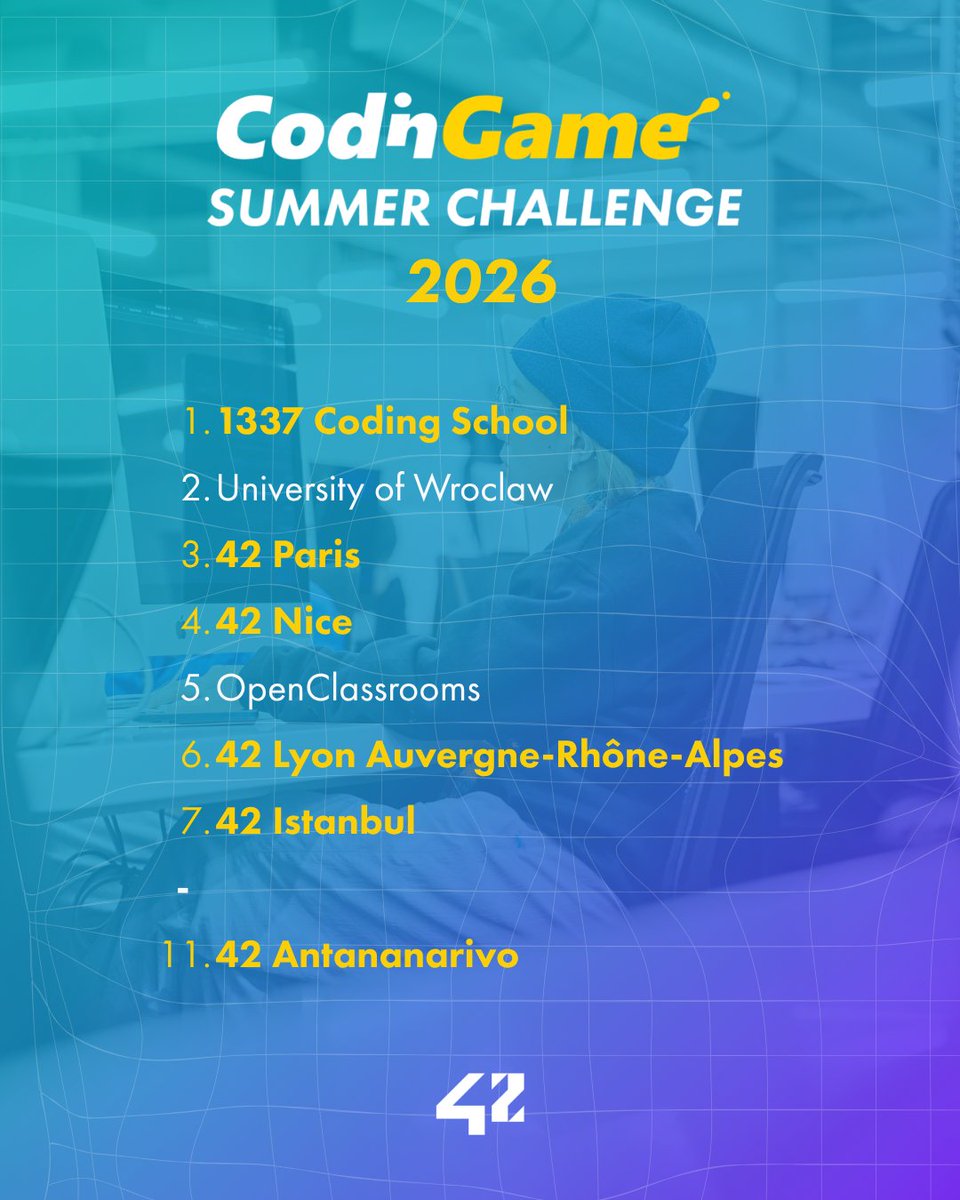 CodinGame
SUMMER CHALLENGE
2026

1. 1337 Coding School
2. University of Wroclaw
3. 42 Paris
4. 42 Nice
5. OpenClassrooms
6. 42 Lyon Auvergne-Rhône-Alpes
7. 42 Istanbul
-
11. 42 Antananarivo

42